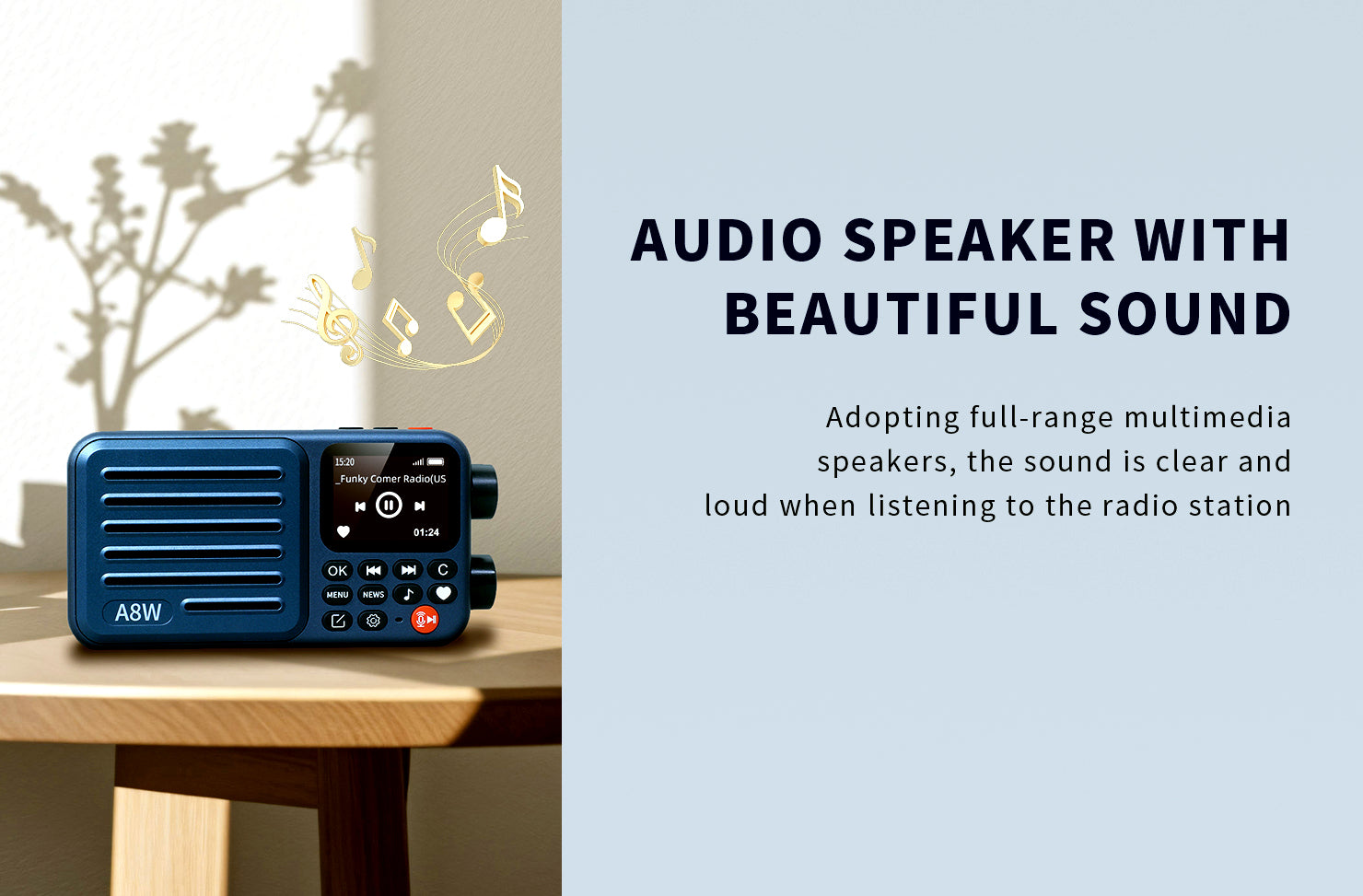 15:20
_Funky Comer Radio(US
01:24
OK
C
MENU
NEWS
A8W

AUDIO SPEAKER WITH BEAUTIFUL SOUND

Adopting full-range multimedia speakers, the sound is clear and loud when listening to the radio station